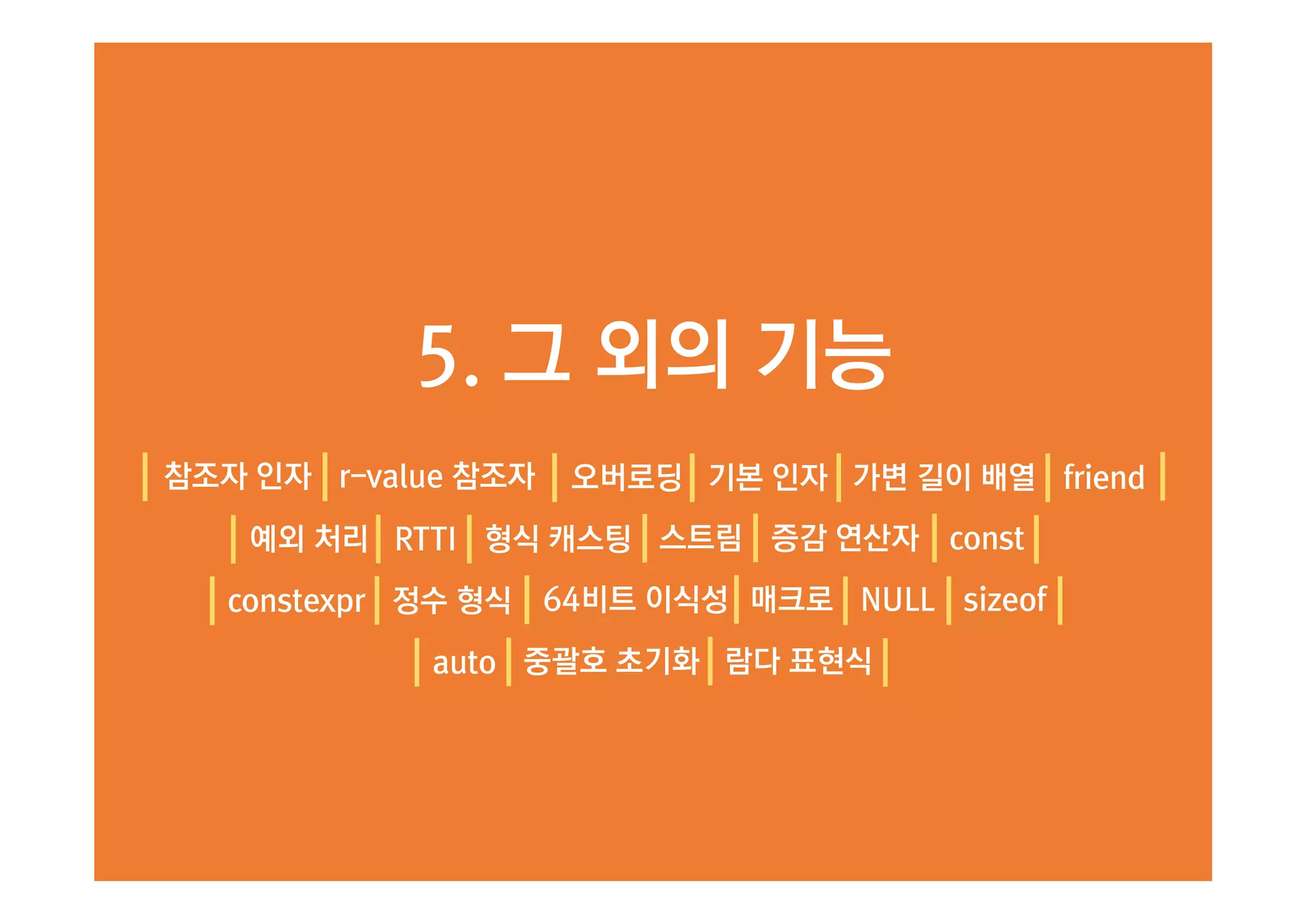 5. 그 외의 기능

| 참조자 인자 | r-value 참조자 | 오버로딩 | 기본 인자 | 가변 길이 배열 | friend |
| 예외 처리 | RTTI | 형식 캐스팅 | 스트림 | 증감 연산자 | const |
| constexpr | 정수 형식 | 64비트 이식성 | 매크로 | NULL | sizeof |
| auto | 중괄호 초기화 | 람다 표현식 |